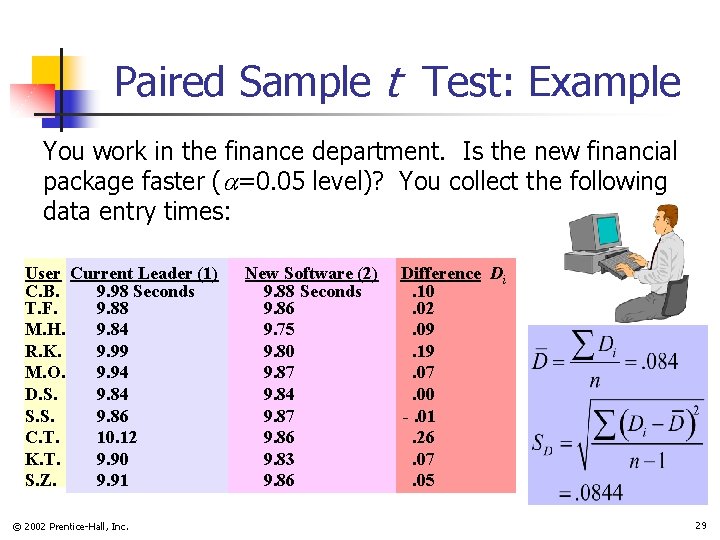 Paired Sample $t$ Test: Example

You work in the finance department. Is the new financial package faster ($\alpha$=0.05 level)? You collect the following data entry times:

| User | Current Leader (1) | New Software (2) | Difference $D_i$ |
|---|---|---|---|
| C.B. | 9.98 Seconds | 9.88 Seconds | .10 |
| T.F. | 9.88 | 9.86 | .02 |
| M.H. | 9.84 | 9.75 | .09 |
| R.K. | 9.99 | 9.80 | .19 |
| M.O. | 9.94 | 9.87 | .07 |
| D.S. | 9.84 | 9.84 | .00 |
| S.S. | 9.86 | 9.87 | - .01 |
| C.T. | 10.12 | 9.86 | .26 |
| K.T. | 9.90 | 9.83 | .07 |
| S.Z. | 9.91 | 9.86 | .05 |

$\bar{D} = \frac{\sum D_i}{n} = .084$

$S_D = \sqrt{\frac{\sum (D_i - \bar{D})^2}{n-1}}$

$= .0844$

© 2002 Prentice-Hall, Inc.

29